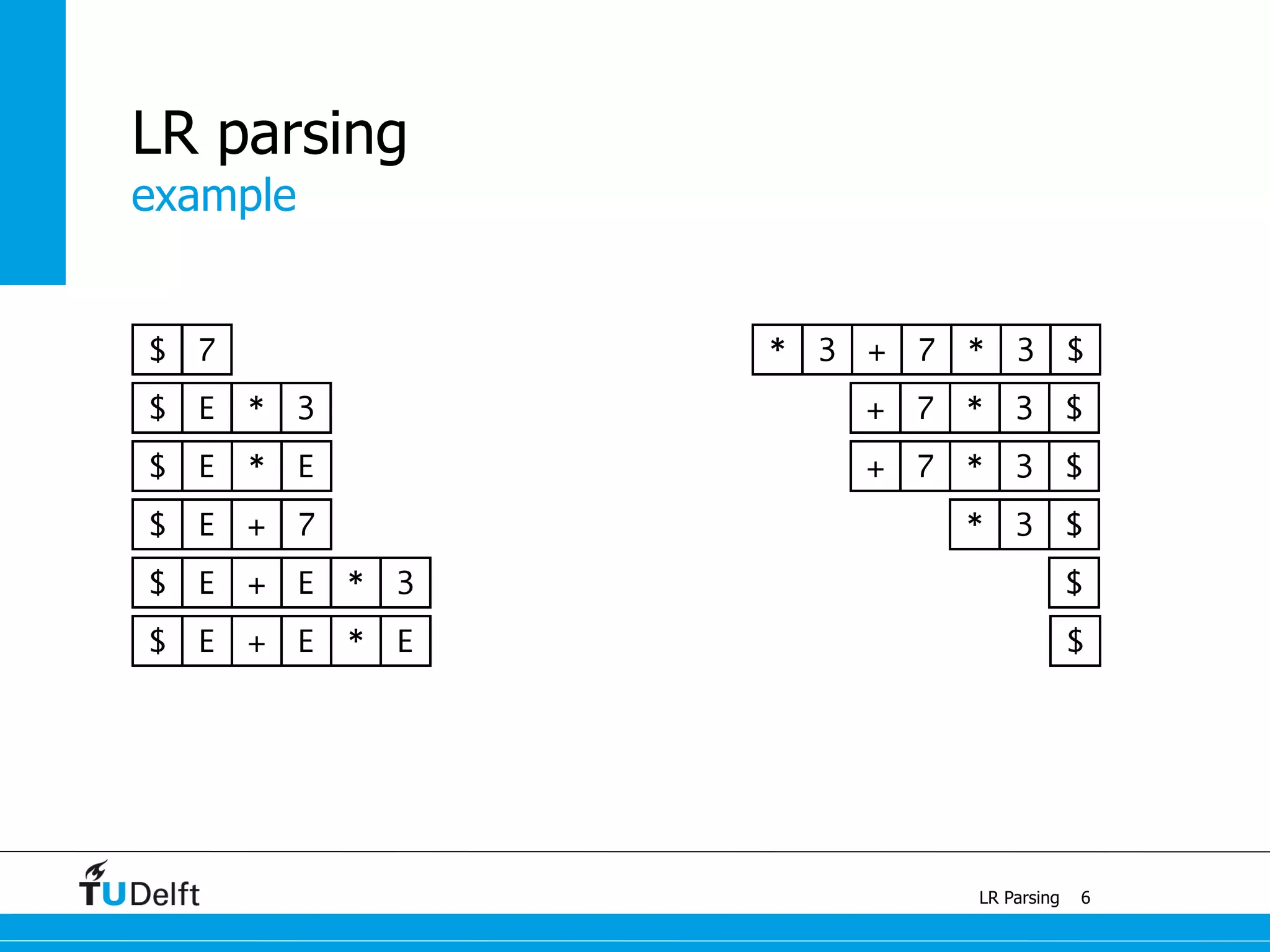 LR parsing
example

$ 7
$ E * 3
$ E * E
$ E + 7
$ E + E * 3
$ E + E * E

* 3 + 7 * 3 $
+ 7 * 3 $
+ 7 * 3 $
* 3 $
$
$

TUDelft

LR Parsing 6